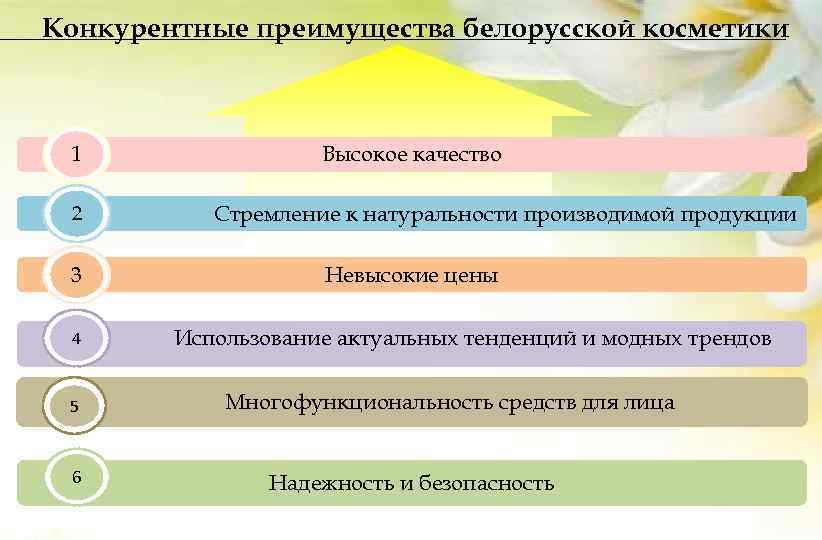 Конкурентные преимущества белорусской косметики

1 Высокое качество

2 Стремление к натуральности производимой продукции

3 Невысокие цены

4 Использование актуальных тенденций и модных трендов

5 Многофункциональность средств для лица

6 Надежность и безопасность